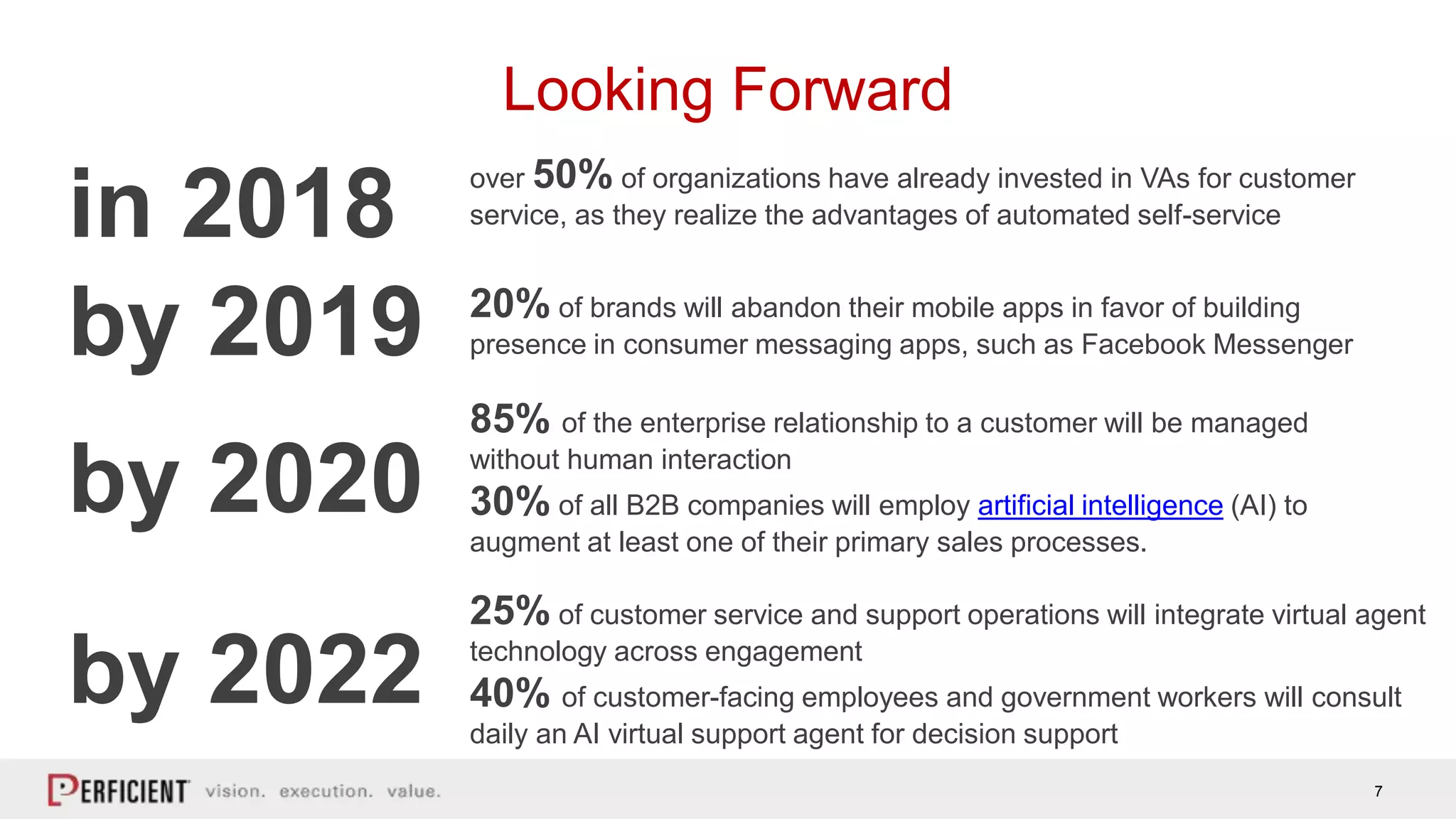 Looking Forward

in 2018

over 50% of organizations have already invested in VAs for customer service, as they realize the advantages of automated self-service

by 2019

20% of brands will abandon their mobile apps in favor of building presence in consumer messaging apps, such as Facebook Messenger

by 2020

85% of the enterprise relationship to a customer will be managed without human interaction

30% of all B2B companies will employ artificial intelligence (AI) to augment at least one of their primary sales processes.

by 2022

25% of customer service and support operations will integrate virtual agent technology across engagement

40% of customer-facing employees and government workers will consult daily an AI virtual support agent for decision support

PERFICIENT vision. execution. value.

7